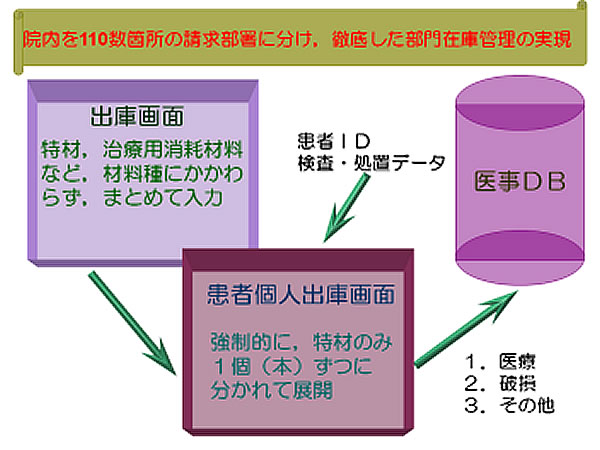 院内を110数箇所の請求部署に分け，徹底した部門在庫管理の実現

出庫画面

特材，治療用消耗材料など，材料種にかかわらず，まとめて入力

患者ＩＤ
検査・処置データ

医事ＤＢ

患者個人出庫画面

強制的に，特材のみ１個（本）ずつに分かれて展開

１．医療
２．破損
３．その他